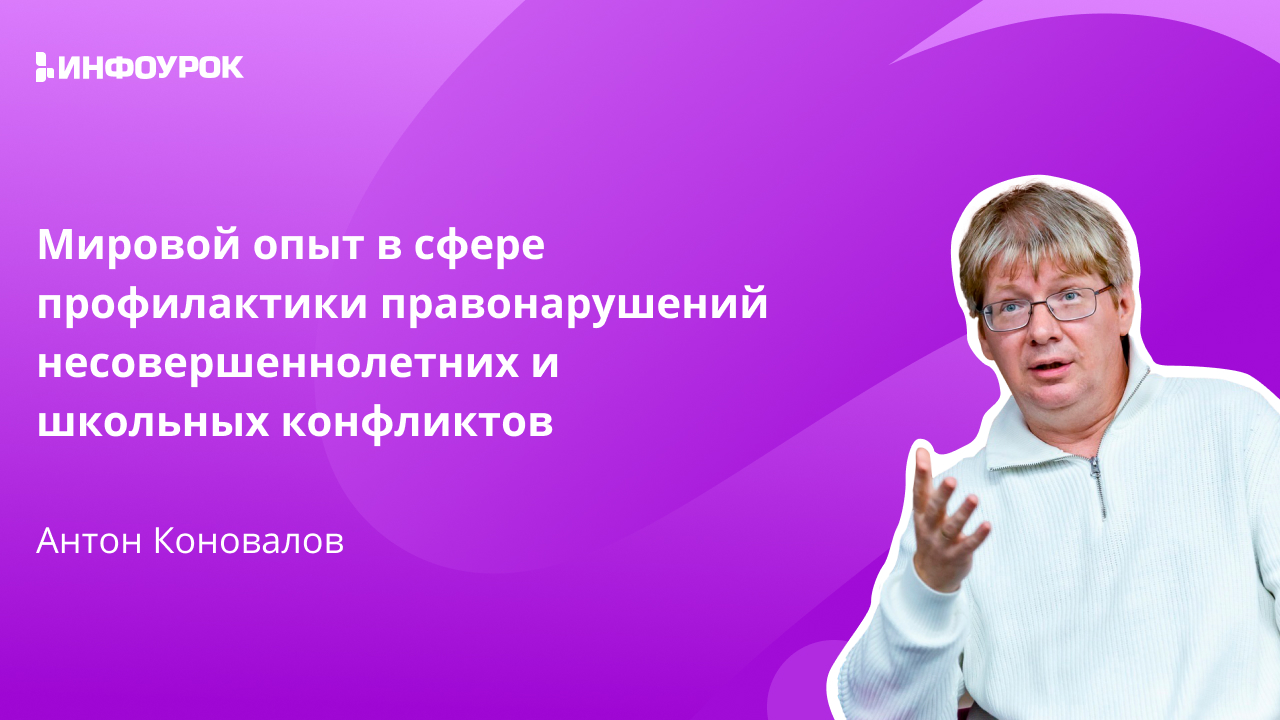 ИНФОУРОК

Мировой опыт в сфере профилактики правонарушений несовершеннолетних и школьных конфликтов

Антон Коновалов